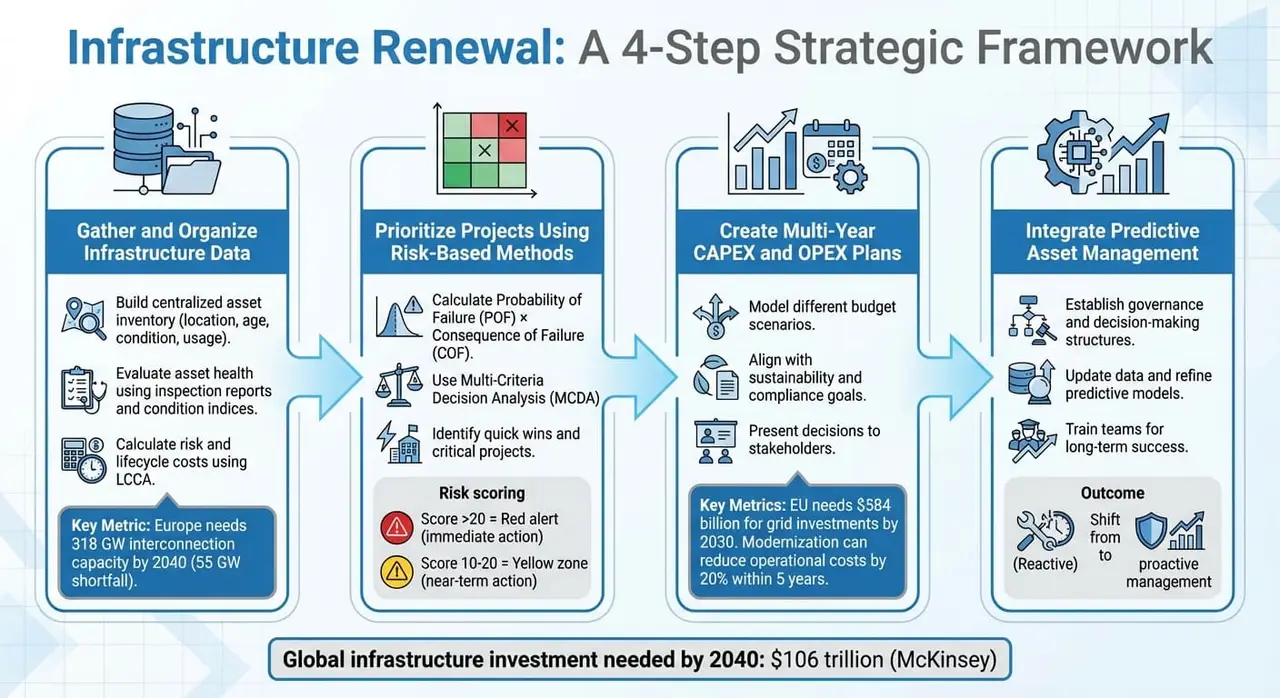 Infrastructure Renewal: A 4-Step Strategic Framework

Gather and Organize Infrastructure Data

Build centralized asset inventory (location, age, condition, usage).

Evaluate asset health using inspection reports and condition indices.

Calculate risk and lifecycle costs using LCCA.

Key Metric: Europe needs 318 GW interconnection capacity by 2040 (55 GW shortfall).

Prioritize Projects Using Risk-Based Methods

Calculate Probability of Failure (POF) × Consequence of Failure (COF).

Use Multi-Criteria Decision Analysis (MCDA)

Identify quick wins and critical projects.

Risk scoring

Score >20 = Red alert (immediate action)

Score 10-20 = Yellow zone (near-term action)

Create Multi-Year CAPEX and OPEX Plans

Model different budget scenarios.

Align with sustainability and compliance goals.

Present decisions to stakeholders.

Key Metrics: EU needs $584 billion for grid investments by 2030. Modernization can reduce operational costs by 20% within 5 years.

Integrate Predictive Asset Management

Establish governance and decision-making structures.

Update data and refine predictive models.

Train teams for long-term success.

Outcome

(Reactive) Shift from to proactive management

Global infrastructure investment needed by 2040: $106 trillion (McKinsey)